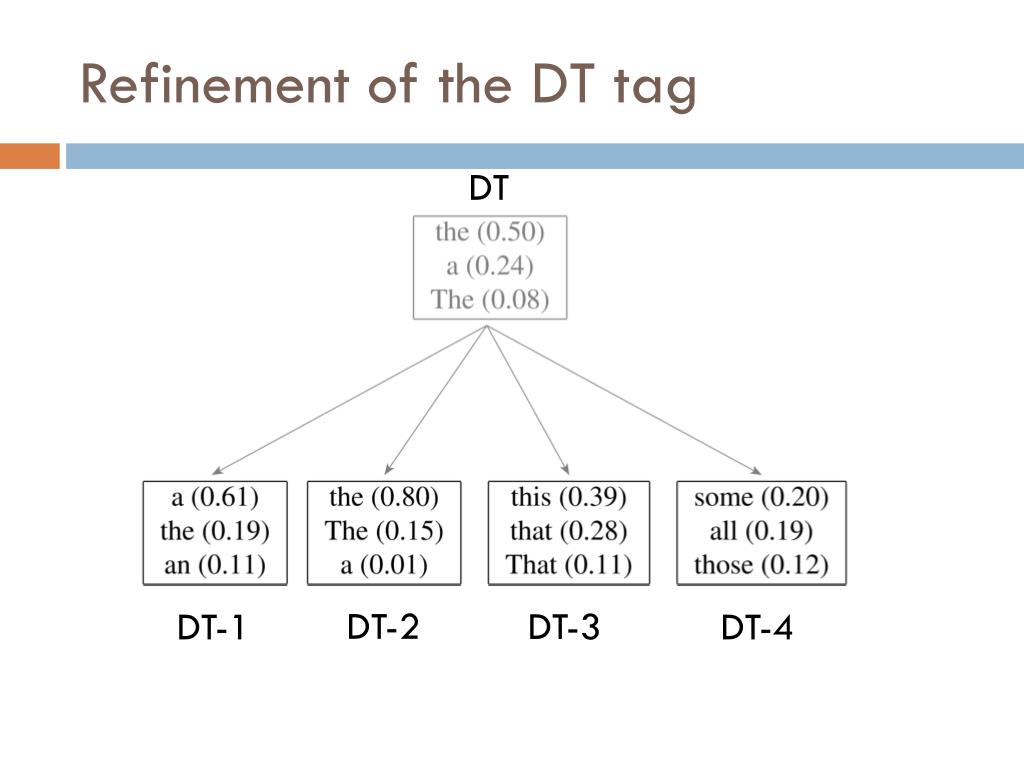 Refinement of the DT tag

DT

the (0.50)
a (0.24)
The (0.08)

a (0.61)
the (0.19)
an (0.11)

the (0.80)
The (0.15)
a (0.01)

this (0.39)
that (0.28)
That (0.11)

some (0.20)
all (0.19)
those (0.12)

DT-1

DT-2

DT-3

DT-4